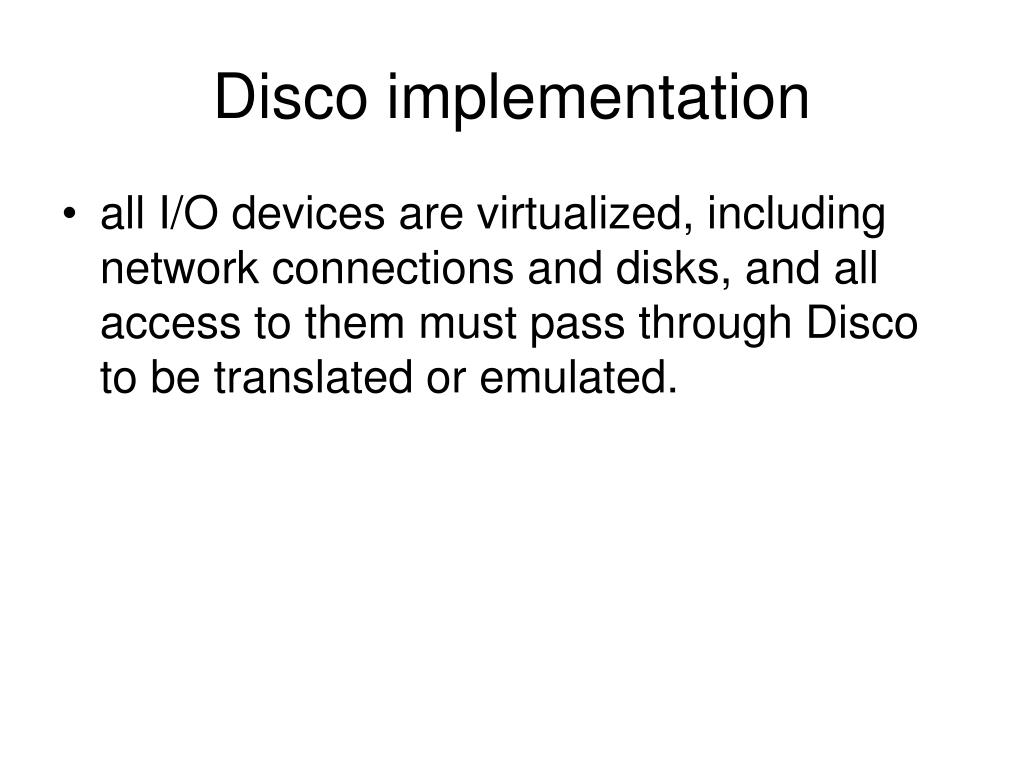 Disco implementation

• all I/O devices are virtualized, including network connections and disks, and all access to them must pass through Disco to be translated or emulated.